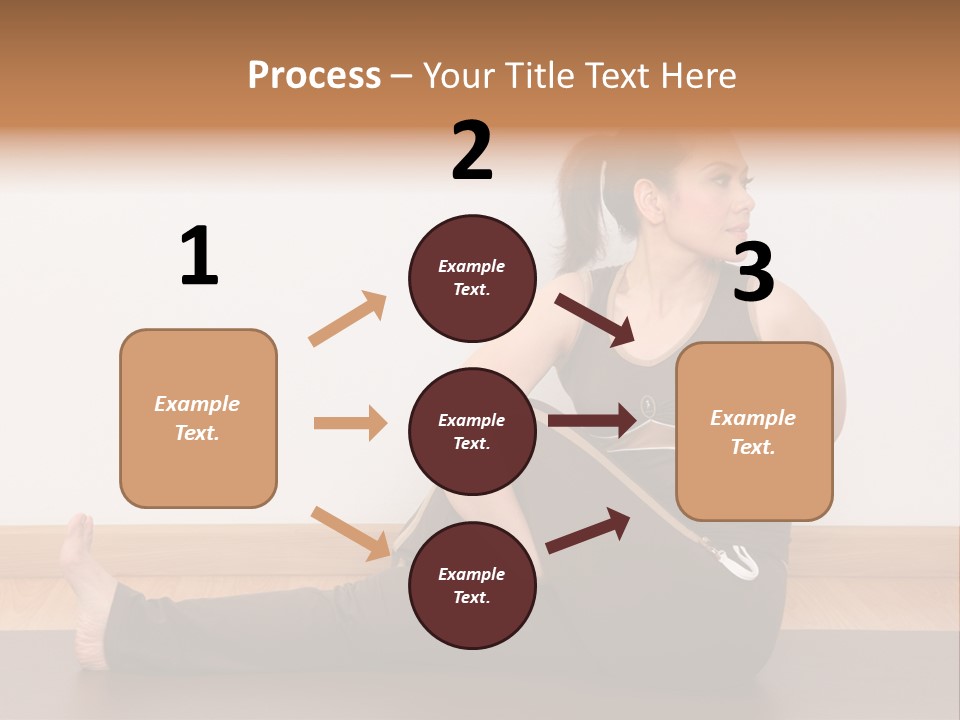 Process – Your Title Text Here

1

Example Text.

2

Example Text.

Example Text.

Example Text.

3

Example Text.